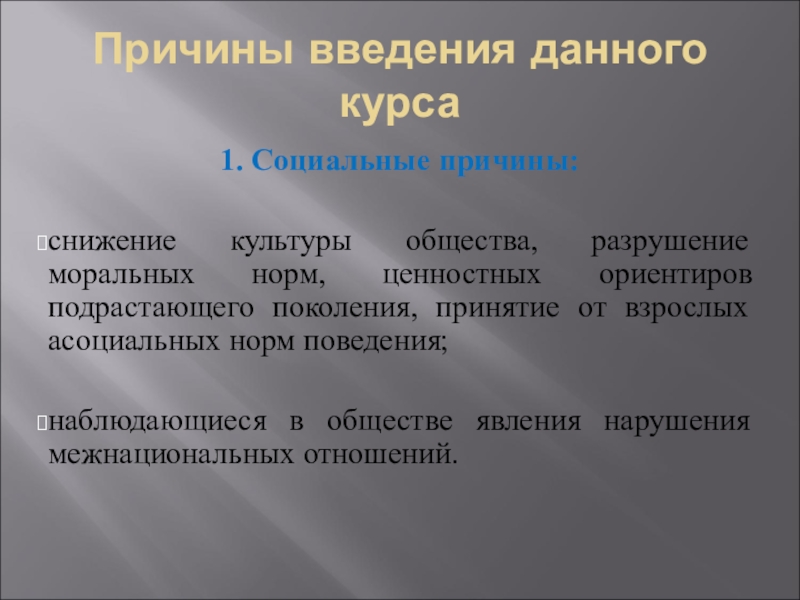 Причины введения данного курса

1. Социальные причины:

снижение культуры общества, разрушение моральных норм, ценностных ориентиров подрастающего поколения, принятие от взрослых асоциальных норм поведения;

наблюдающиеся в обществе явления нарушения межнациональных отношений.